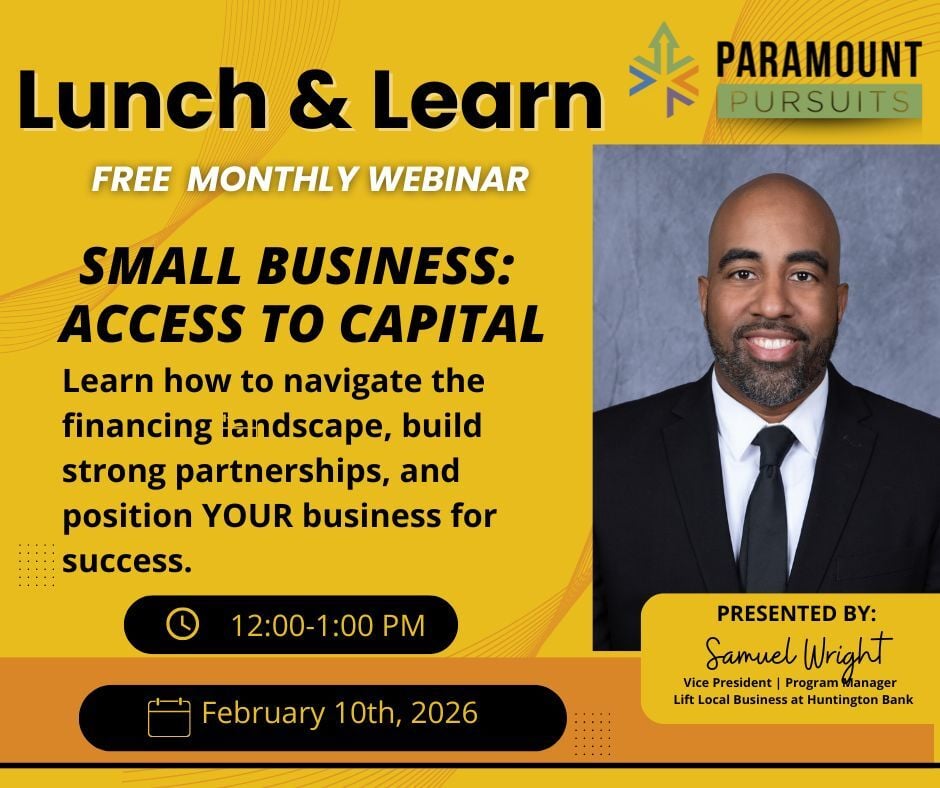 Lunch & Learn

PARAMOUNT PURSUITS

FREE MONTHLY WEBINAR

SMALL BUSINESS: ACCESS TO CAPITAL

Learn how to navigate the financing landscape, build strong partnerships, and position YOUR business for success.

12:00-1:00 PM

February 10th, 2026

PRESENTED BY:
Samuel Wright
Vice President | Program Manager
Lift Local Business at Huntington Bank